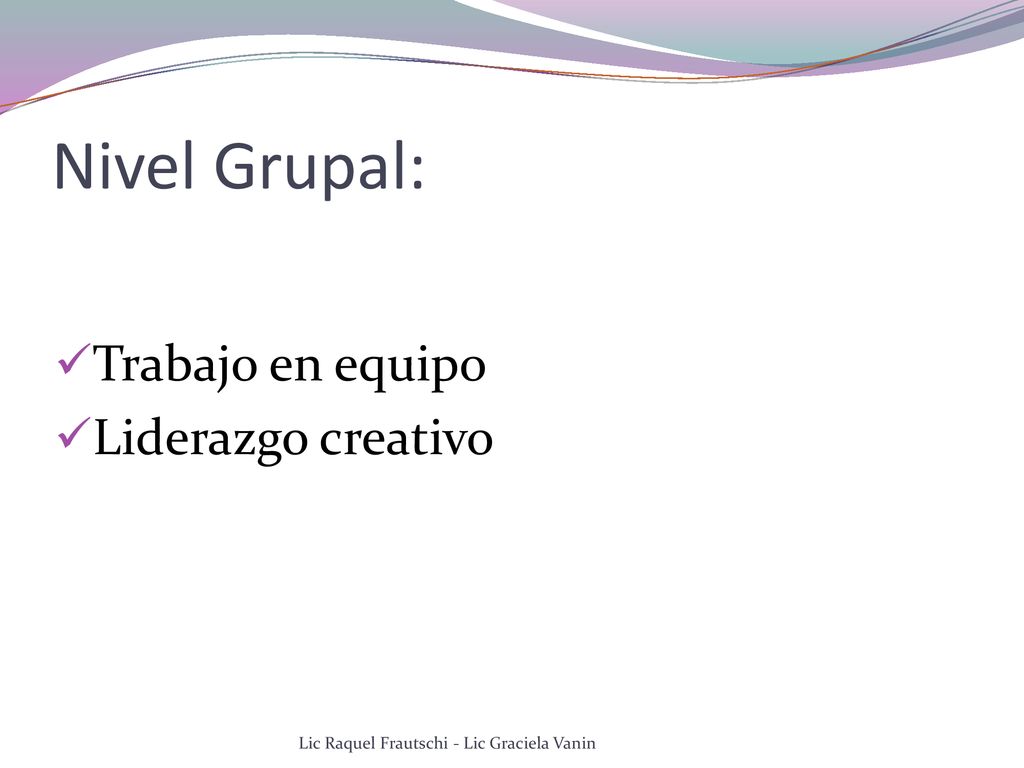 Nivel Grupal:

✓Trabajo en equipo
✓Liderazgo creativo

Lic Raquel Frautschi - Lic Graciela Vanin